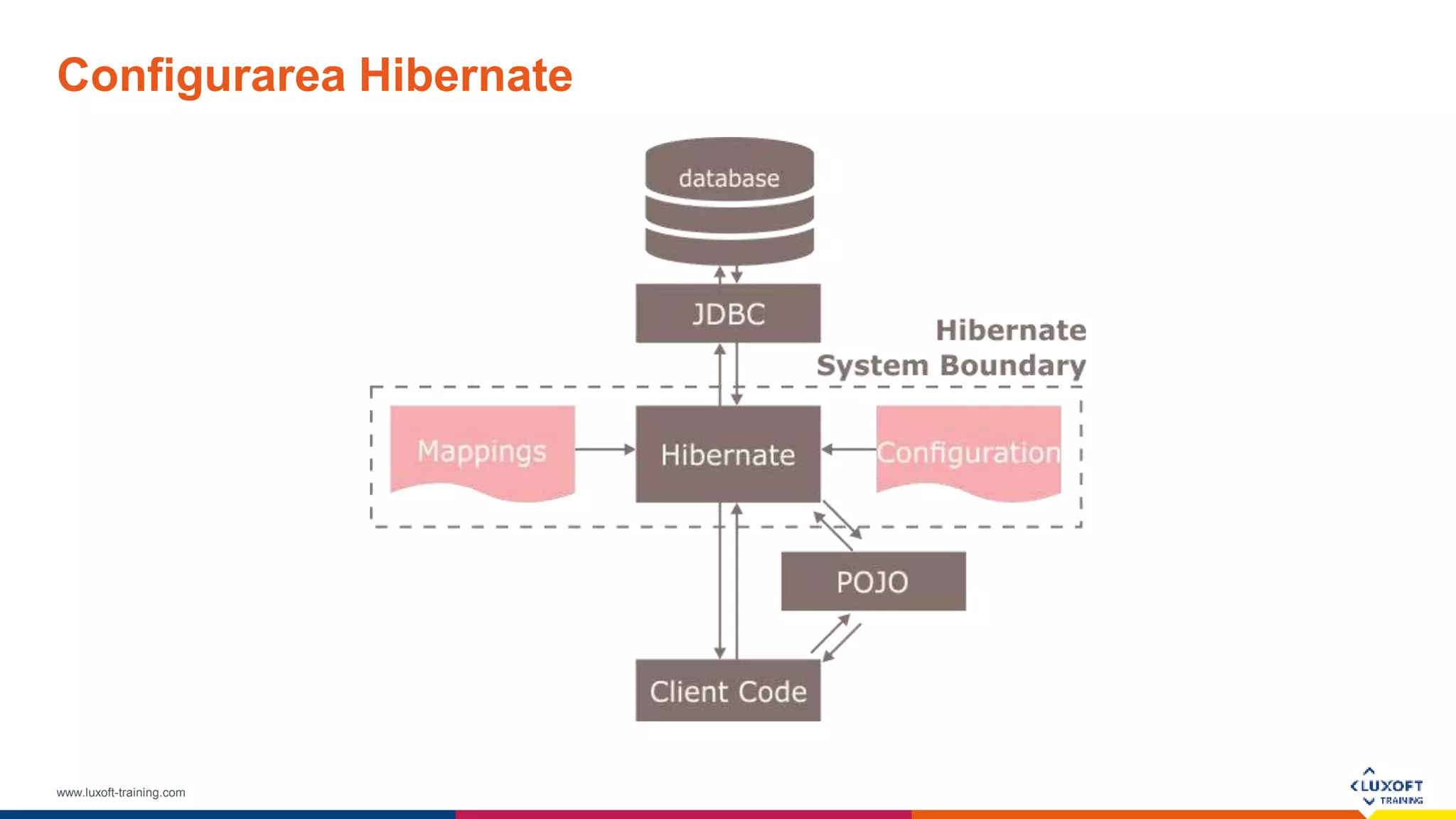 Configurarea Hibernate

database

JDBC

Hibernate
System Boundary

Mappings

Hibernate

Configuration

POJO

Client Code

www.luxoft-training.com

LUXOFT
TRAINING